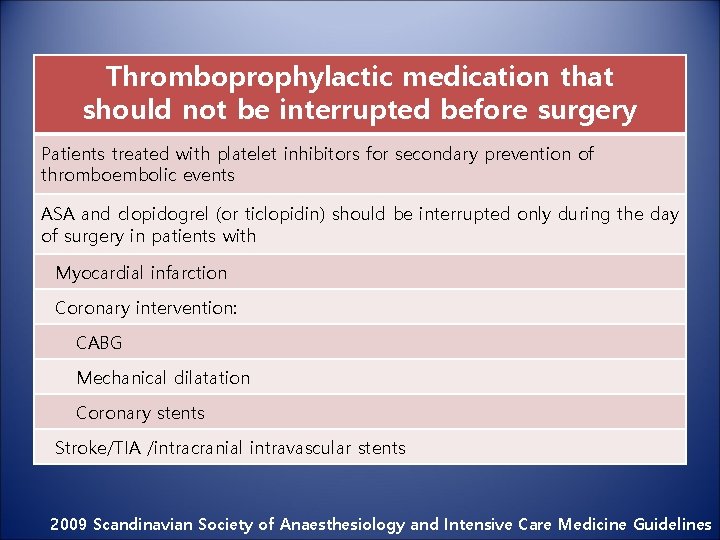 | Thromboprophylactic medication that should not be interrupted before surgery |
|---|
| Patients treated with platelet inhibitors for secondary prevention of thromboembolic events |
| ASA and clopidogrel (or ticlopidin) should be interrupted only during the day of surgery in patients with |
| Myocardial infarction |
| Coronary intervention: |
| CABG |
| Mechanical dilatation |
| Coronary stents |
| Stroke/TIA /intracranial intravascular stents |

2009 Scandinavian Society of Anaesthesiology and Intensive Care Medicine Guidelines